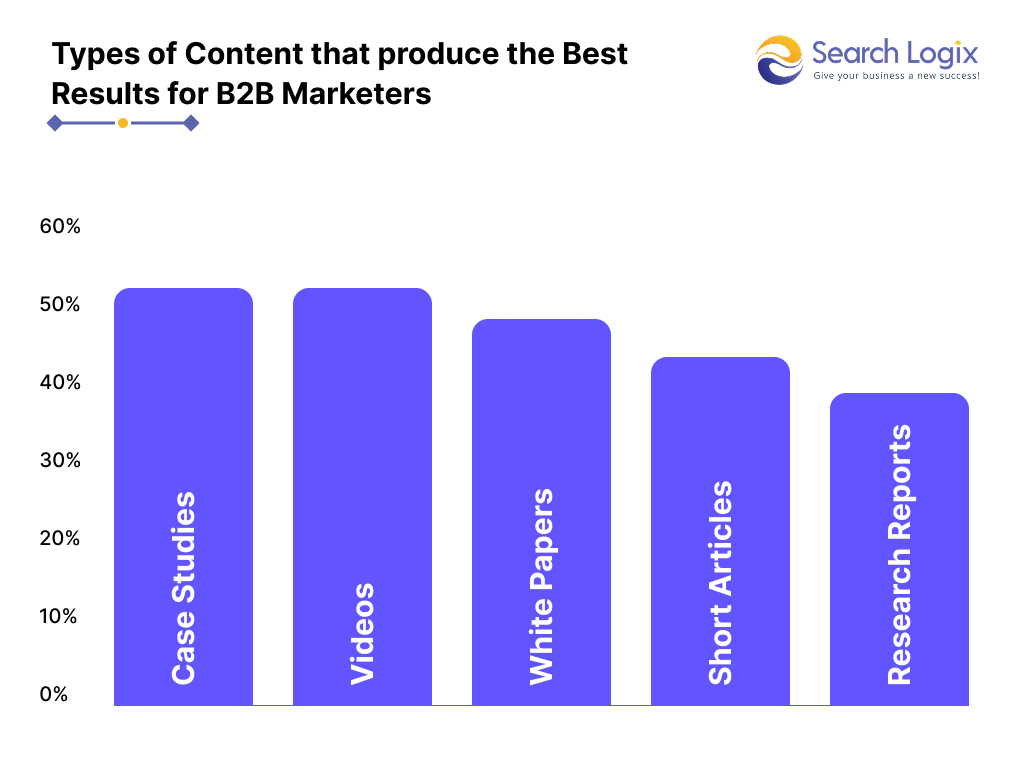 Types of Content that produce the Best Results for B2B Marketers

Search Logix
Give your business a new success!

60%
50%
40%
30%
20%
10%
0%

Case Studies
Videos
White Papers
Short Articles
Research Reports